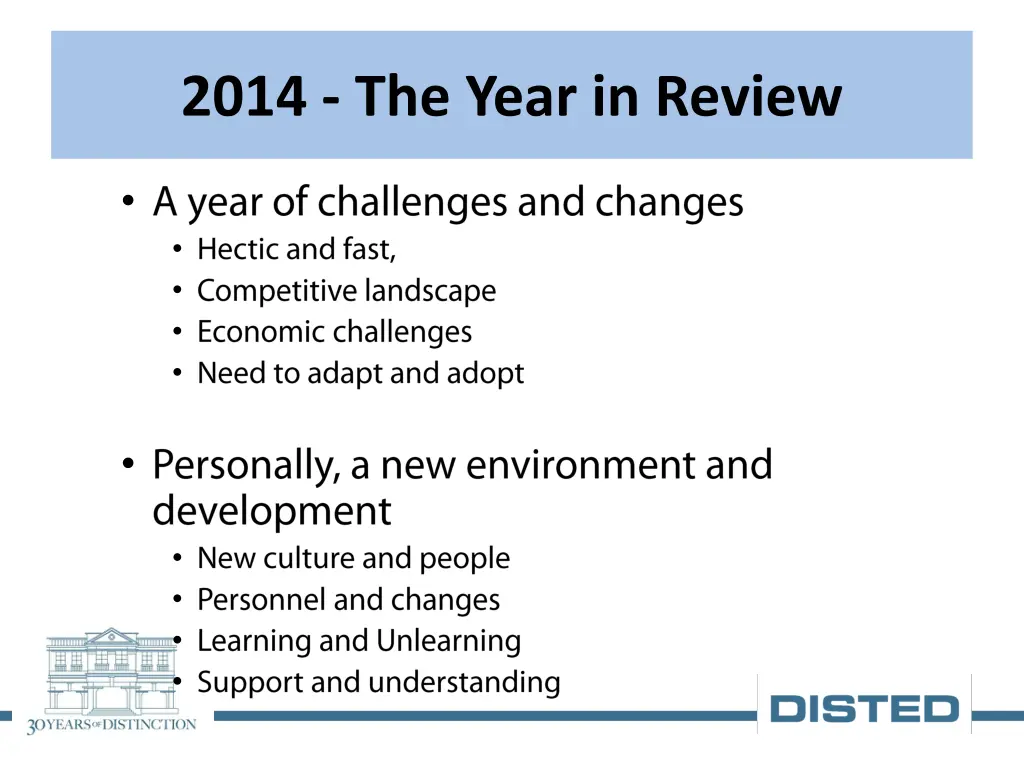 2014 - The Year in Review

• A year of challenges and changes
  • Hectic and fast,
  • Competitive landscape
  • Economic challenges
  • Need to adapt and adopt

• Personally, a new environment and development
  • New culture and people
  • Personnel and changes
  • Learning and Unlearning
  • Support and understanding

30 YEARS OF DISTINCTION

DISTED